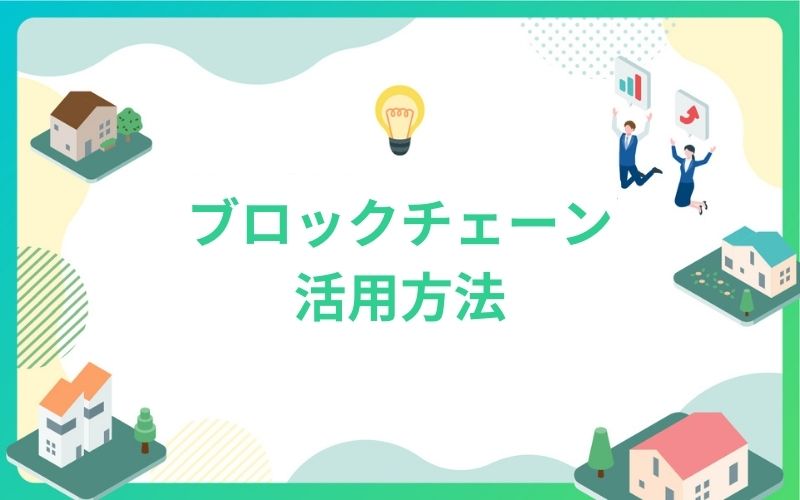 ブロックチェーン
活用方法